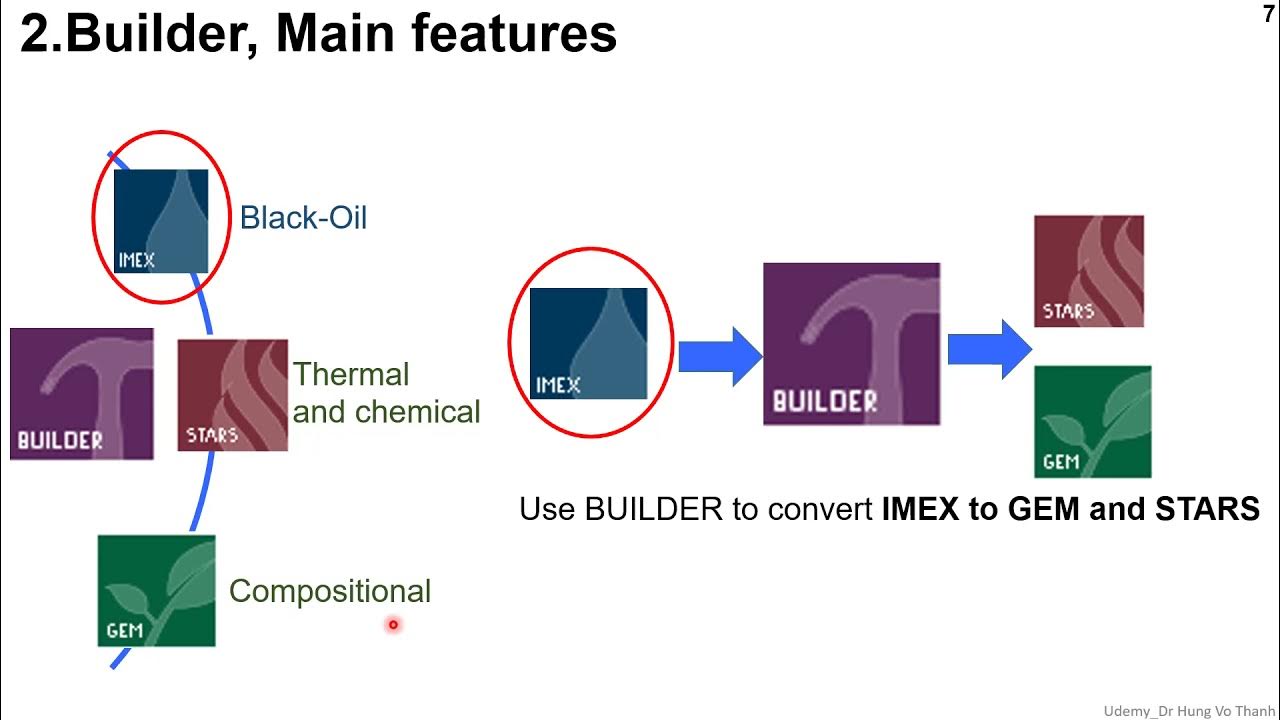 2.Builder, Main features

7

IMEX

Black-Oil

BUILDER

STARS

Thermal and chemical

GEM

Compositional

IMEX

BUILDER

STARS

GEM

Use BUILDER to convert **IMEX to GEM and STARS**

Udemy_Dr Hung Vo Thanh